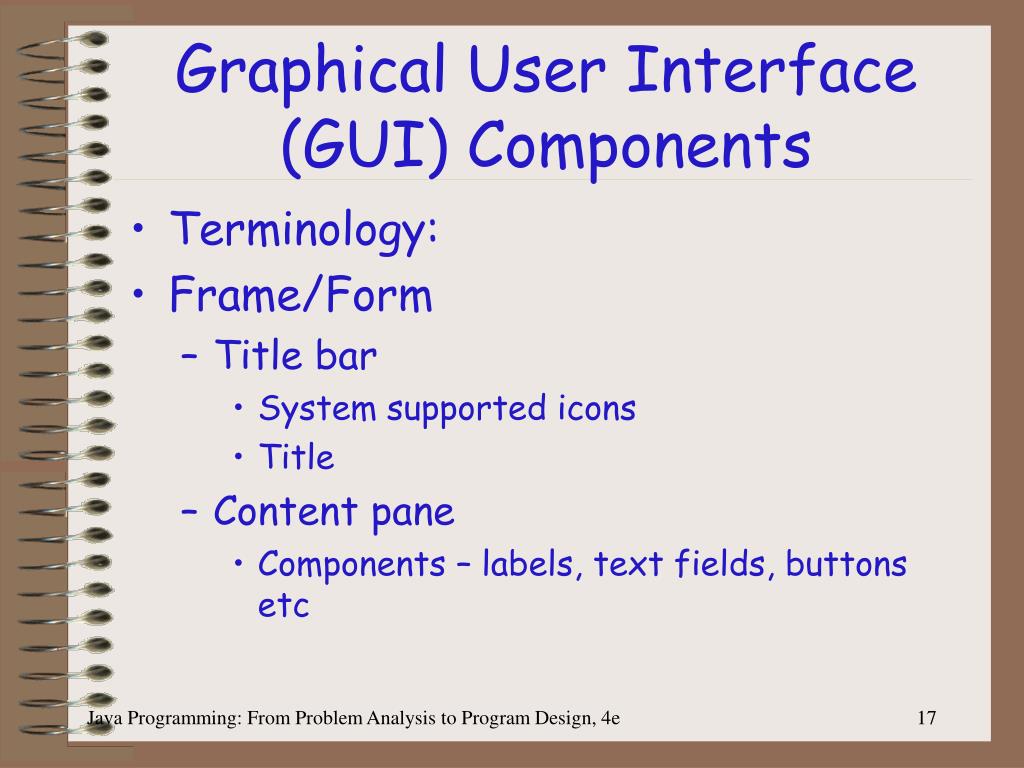 Graphical User Interface (GUI) Components

• Terminology:
• Frame/Form
– Title bar
• System supported icons
• Title
– Content pane
• Components – labels, text fields, buttons etc

Java Programming: From Problem Analysis to Program Design, 4e

17